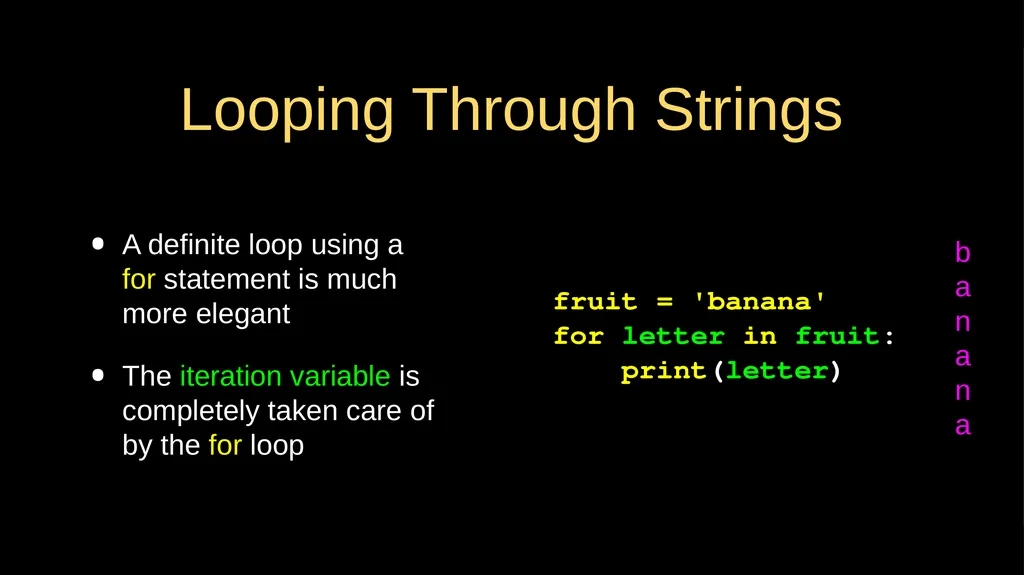 Looping Through Strings

• A definite loop using a for statement is much more elegant

• The iteration variable is completely taken care of by the for loop

fruit = 'banana'
for letter in fruit:
    print(letter)

b
a
n
a
n
a